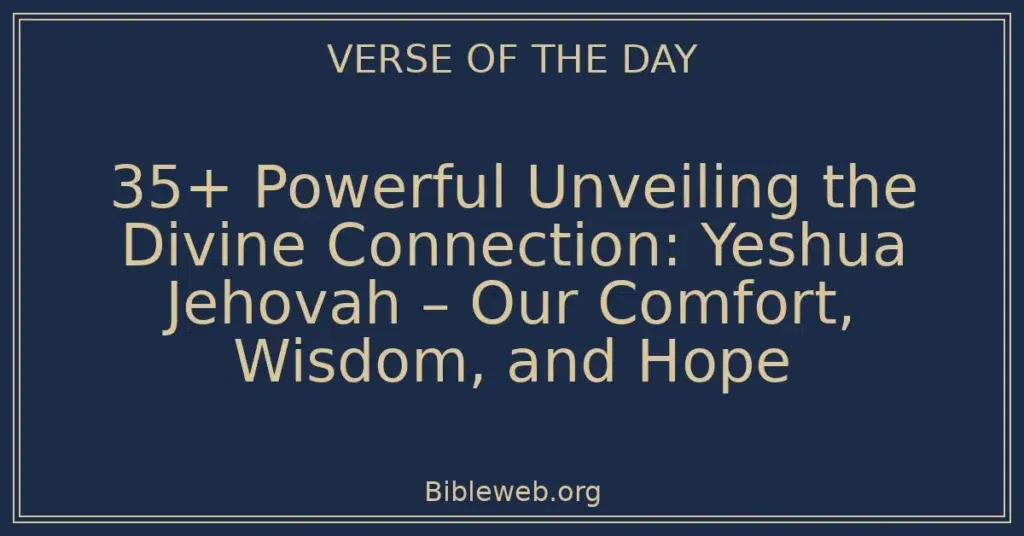 VERSE OF THE DAY

35+ Powerful Unveiling the Divine Connection: Yeshua Jehovah – Our Comfort, Wisdom, and Hope

Bibleweb.org